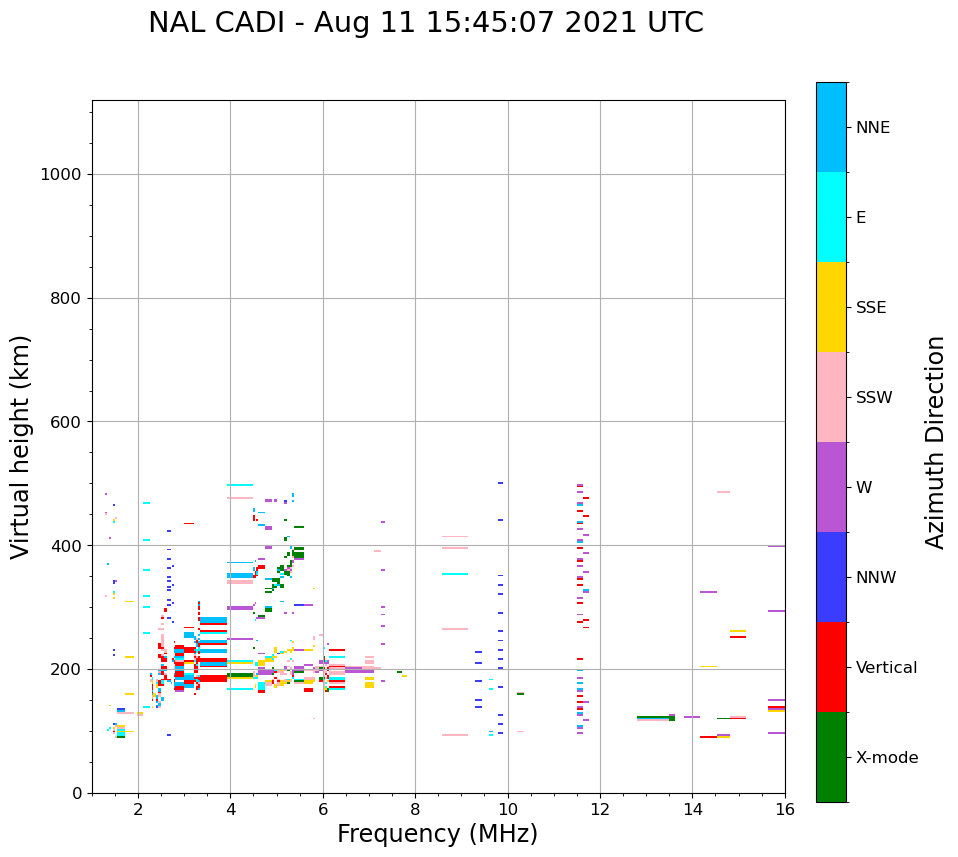 NAL CADI - Aug 11 15:45:07 2021 UTC

Virtual height (km)

1000
800
600
400
200
0

2
4
6
8
10
12
14
16

Frequency (MHz)

NNE
E
SSE
SSW
W
NNW
Vertical
X-mode

Azimuth Direction